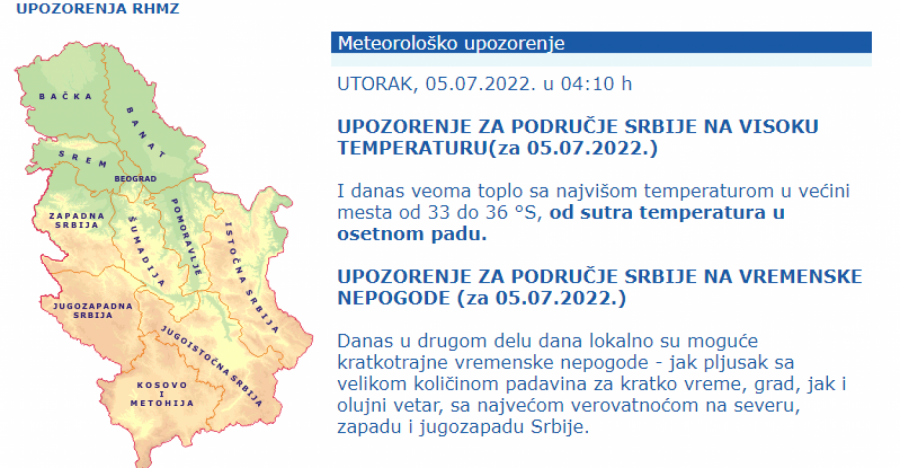 UPOZORENJA RHMZ

BAČKA
BANAT
SREM
BEOGRAD
ZAPADNA SRBIJA
ŠUMADIJA
POMORAVLJE
ISTOČNA SRBIJA
JUGOZAPADNA SRBIJA
JUGOISTOČNA SRBIJA
KOSOVO I METOHIJA

Meteorološko upozorenje

UTORAK, 05.07.2022. u 04:10 h

UPOZORENJE ZA PODRUČJE SRBIJE NA VISOKU TEMPERATURU(za 05.07.2022.)

I danas veoma toplo sa najvišom temperaturom u većini mesta od 33 do 36 °S, od sutra temperatura u osetnom padu.

UPOZORENJE ZA PODRUČJE SRBIJE NA VREMENSKE NEPOGODE (za 05.07.2022.)

Danas u drugom delu dana lokalno su moguće kratkotrajne vremenske nepogode - jak pljusak sa velikom količinom padavina za kratko vreme, grad, jak i olujni vetar, sa najvećom verovatnoćom na severu, zapadu i jugozapadu Srbije.